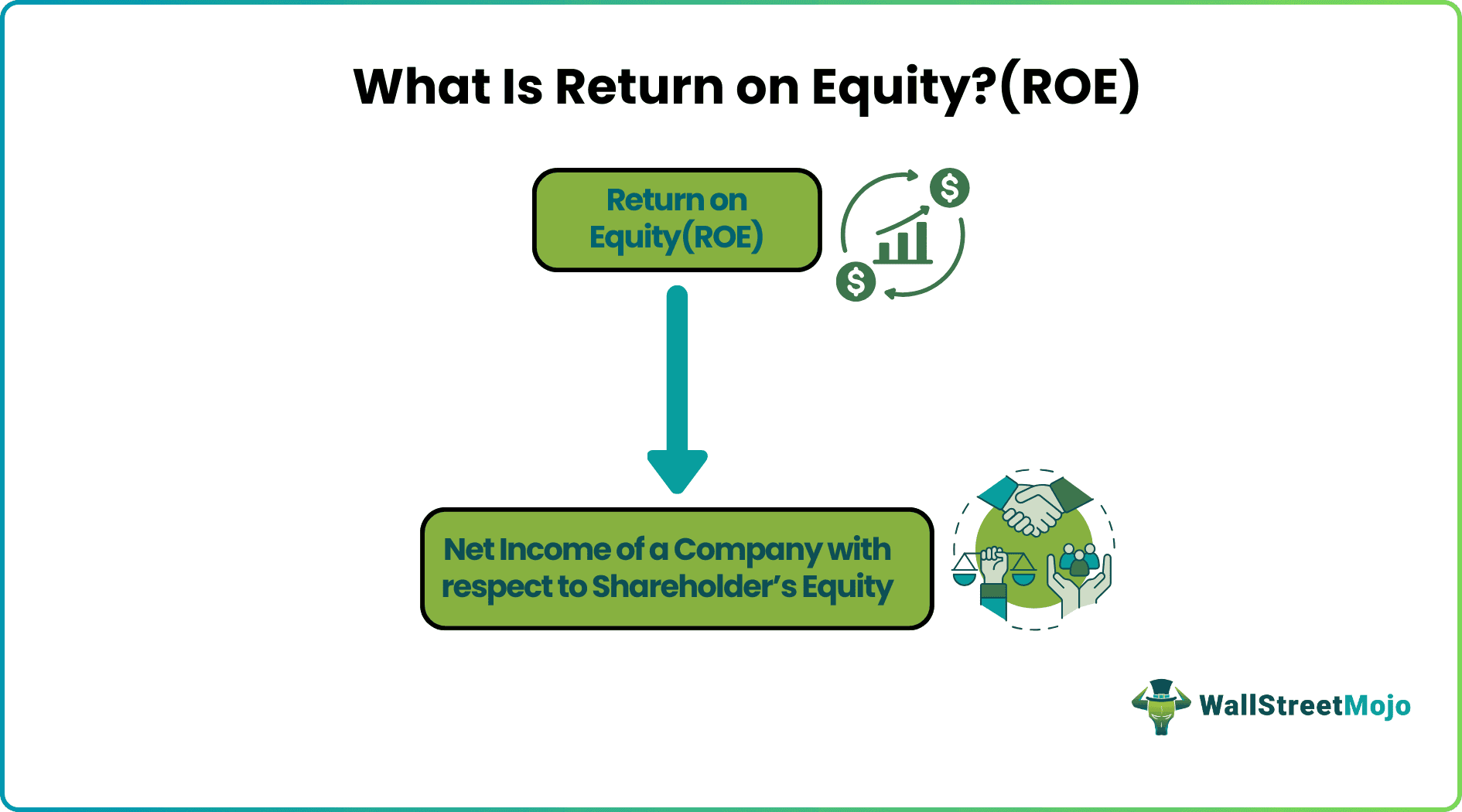 What Is Return on Equity?(ROE)

Return on Equity(ROE)

Net Income of a Company with respect to Shareholder's Equity

WallStreetMojo